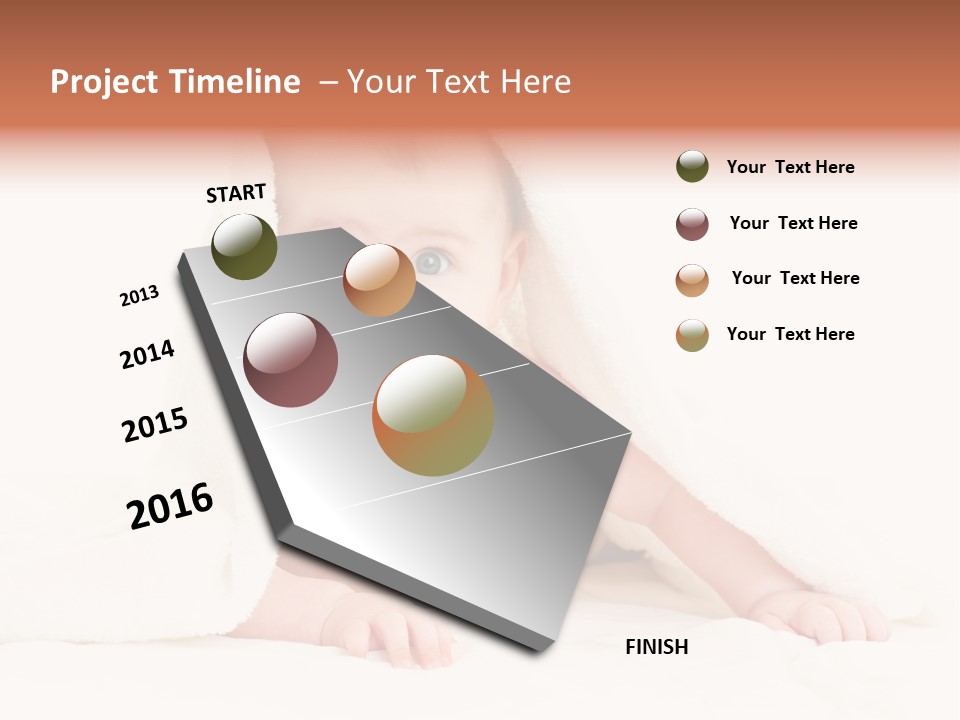 Project Timeline – Your Text Here

START

2013

2014

2015

2016

FINISH

Your Text Here

Your Text Here

Your Text Here

Your Text Here